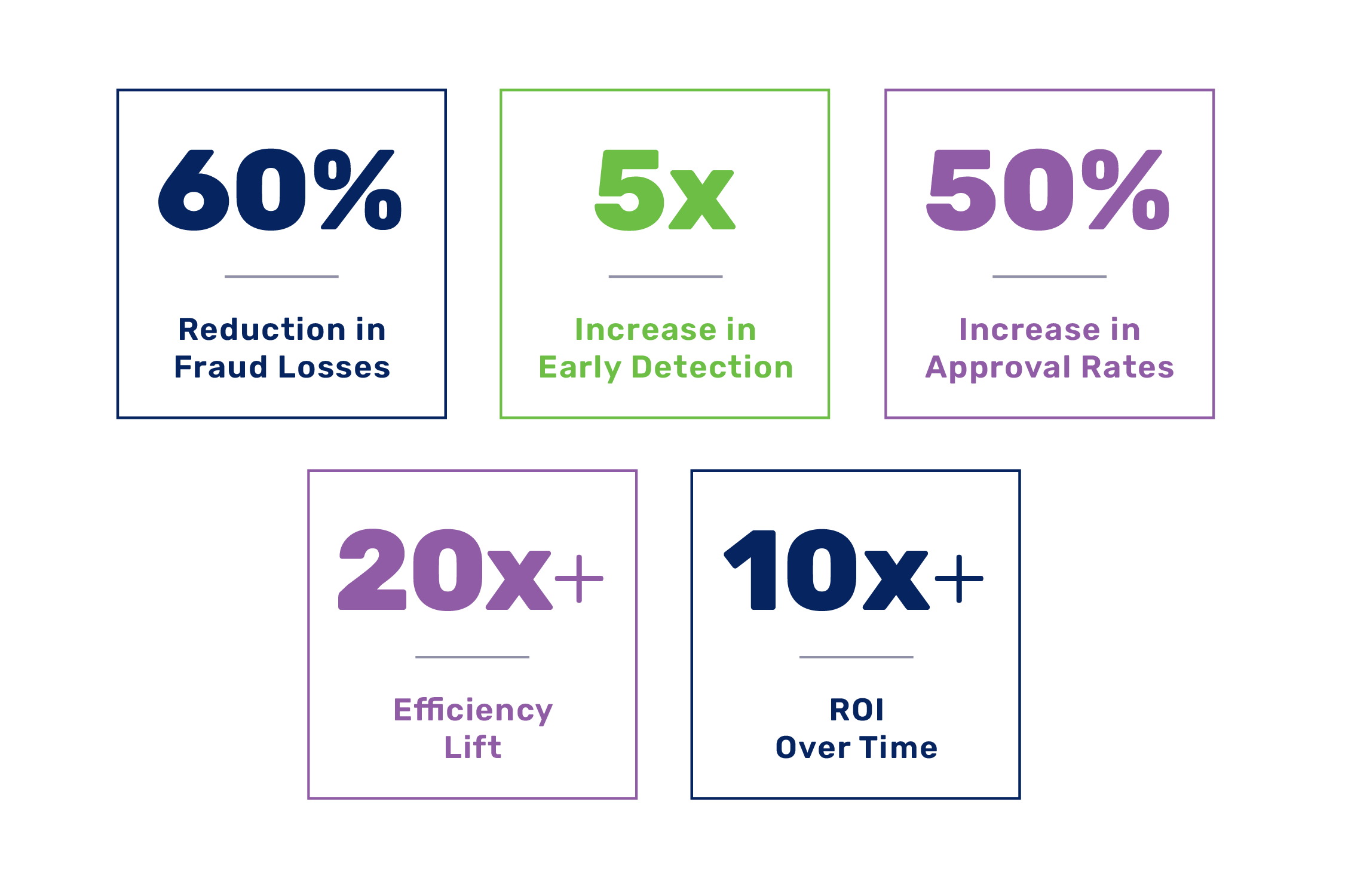 60%

Reduction in Fraud Losses

5x

Increase in Early Detection

50%

Increase in Approval Rates

20x+

Efficiency Lift

10x+

ROI Over Time